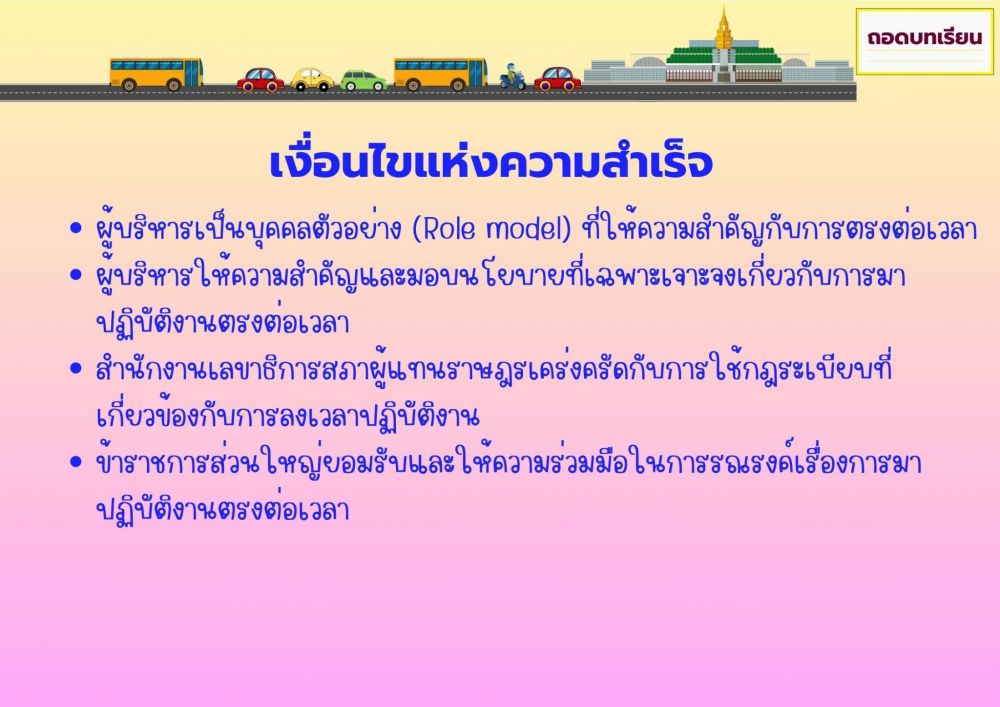 ถอดบทเรียน

เงื่อนไขแห่งความสำเร็จ

• ผู้บริหารเป็นบุคคลตัวอย่าง (Role model) ที่ให้ความสำคัญกับการตรงต่อเวลา
• ผู้บริหารให้ความสำคัญและมอบนโยบายที่เฉพาะเจาะจงเกี่ยวกับการมาปฏิบัติงานตรงต่อเวลา
• สำนักงานเลขาธิการสภาผู้แทนราษฎรเคร่งครัดกับการใช้กฎระเบียบที่เกี่ยวข้องกับการลงเวลาปฏิบัติงาน
• ข้าราชการส่วนใหญ่ยอมรับและให้ความร่วมมือในการรณรงค์เรื่องการมาปฏิบัติงานตรงต่อเวลา